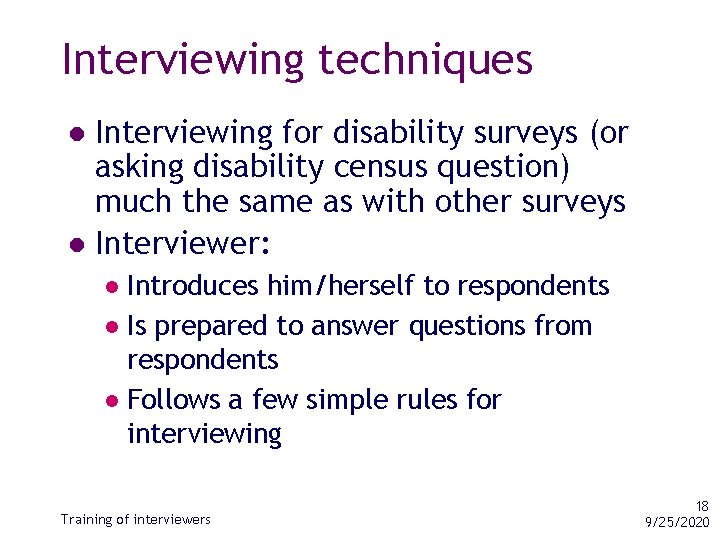 Interviewing techniques

- Interviewing for disability surveys (or asking disability census question) much the same as with other surveys
- Interviewer:
  - Introduces him/herself to respondents
  - Is prepared to answer questions from respondents
  - Follows a few simple rules for interviewing

Training of interviewers

18
9/25/2020